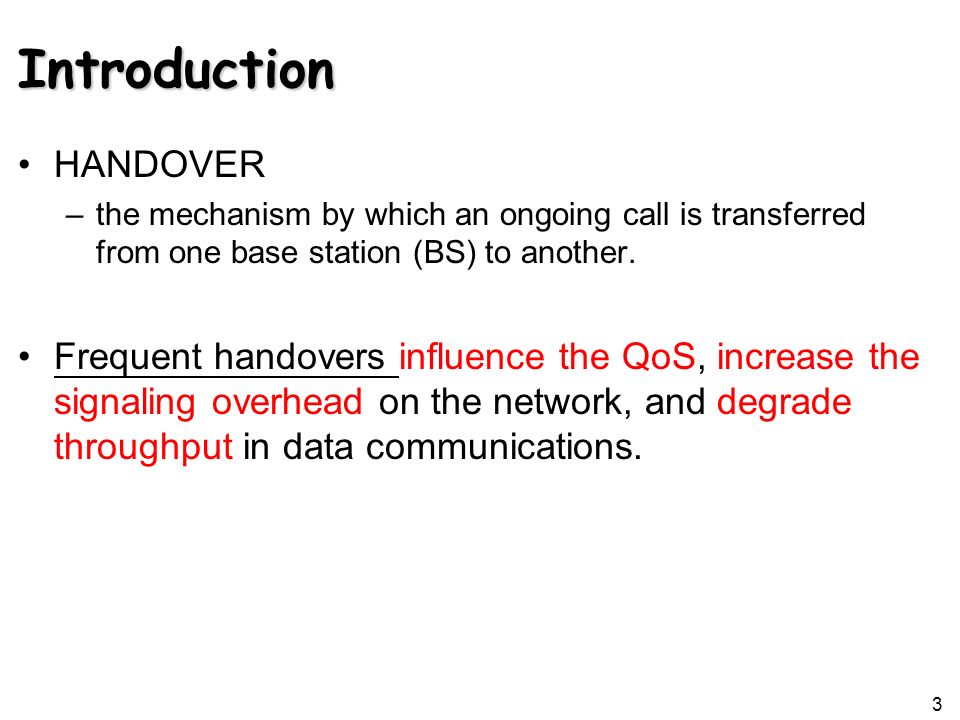 Introduction

• HANDOVER
– the mechanism by which an ongoing call is transferred from one base station (BS) to another.

• Frequent handovers influence the QoS, increase the signaling overhead on the network, and degrade throughput in data communications.

3